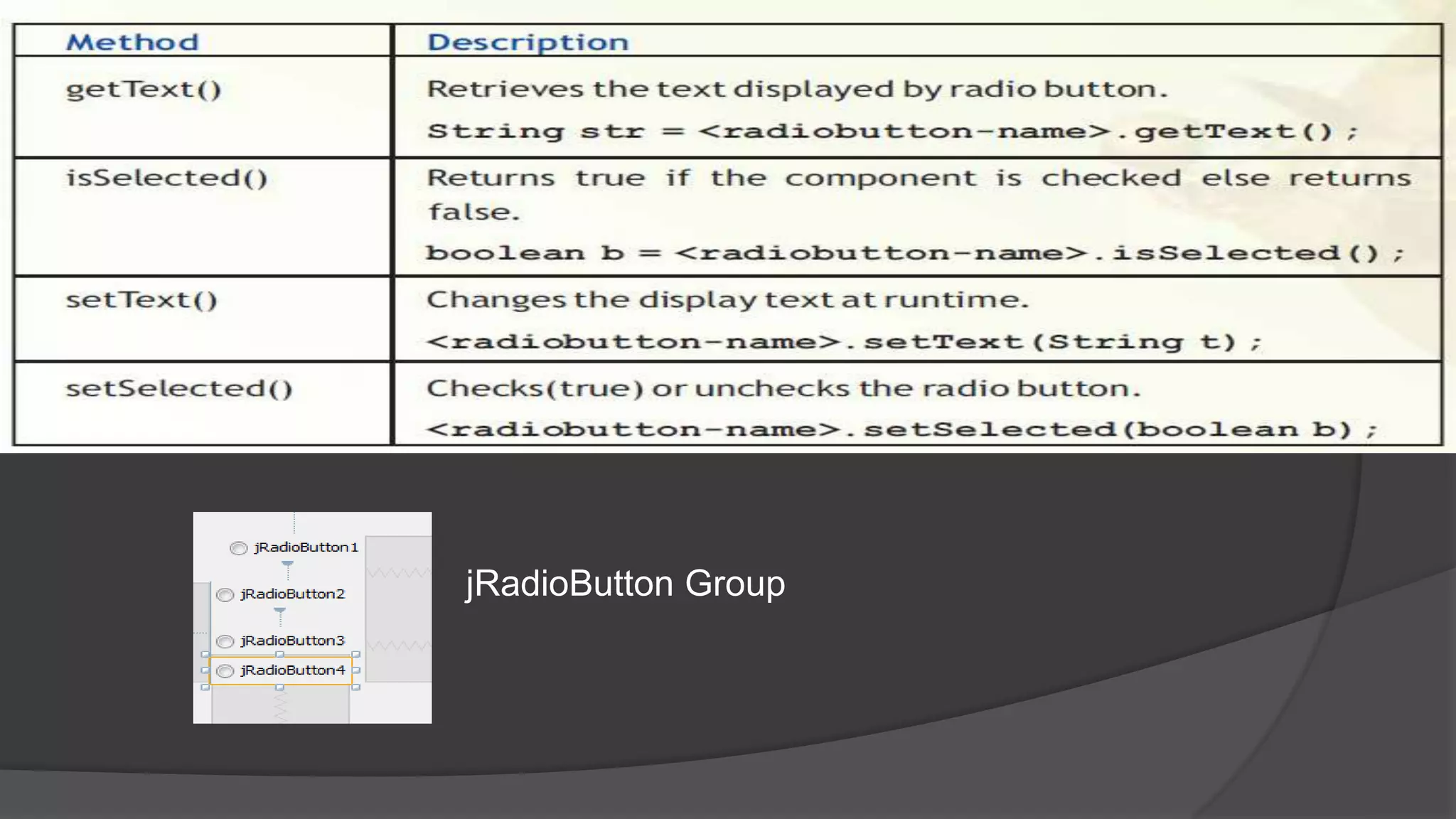 | Method | Description |
|---|---|
| getText() | Retrieves the text displayed by radio button. String str = <radiobutton-name>.getText(); |
| isSelected() | Returns true if the component is checked else returns false. boolean b = <radiobutton-name>.isSelected(); |
| setText() | Changes the display text at runtime. <radiobutton-name>.setText(String t); |
| setSelected() | Checks(true) or unchecks the radio button. <radiobutton-name>.setSelected(boolean b); |

jRadioButton1
jRadioButton2
jRadioButton3
jRadioButton4

jRadioButton Group